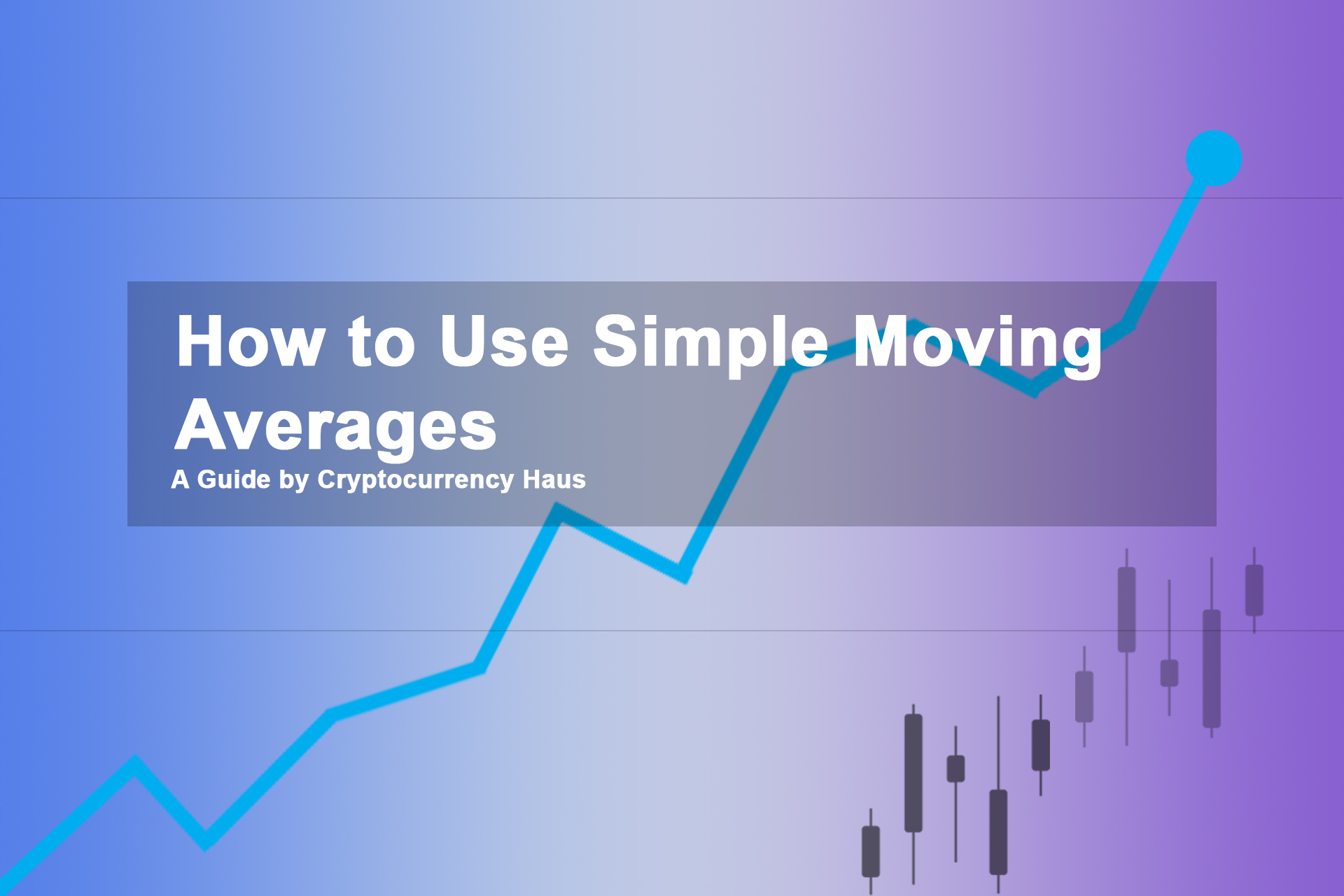 How to Use Simple Moving Averages

A Guide by Cryptocurrency Haus